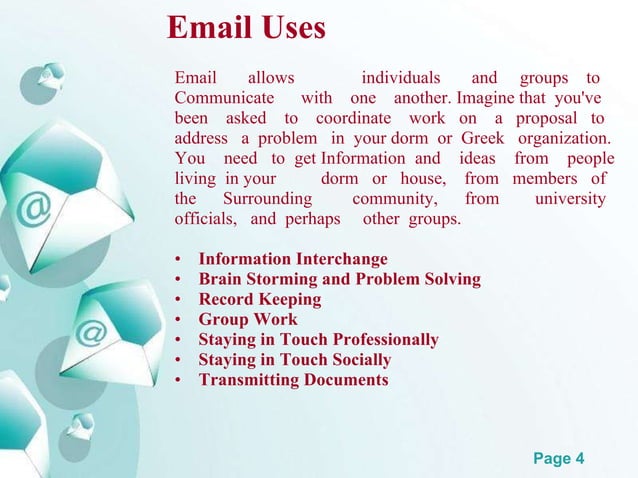 Email Uses

Email allows individuals and groups to Communicate with one another. Imagine that you've been asked to coordinate work on a proposal to address a problem in your dorm or Greek organization. You need to get Information and ideas from people living in your dorm or house, from members of the Surrounding community, from university officials, and perhaps other groups.

• Information Interchange
• Brain Storming and Problem Solving
• Record Keeping
• Group Work
• Staying in Touch Professionally
• Staying in Touch Socially
• Transmitting Documents

Page 4